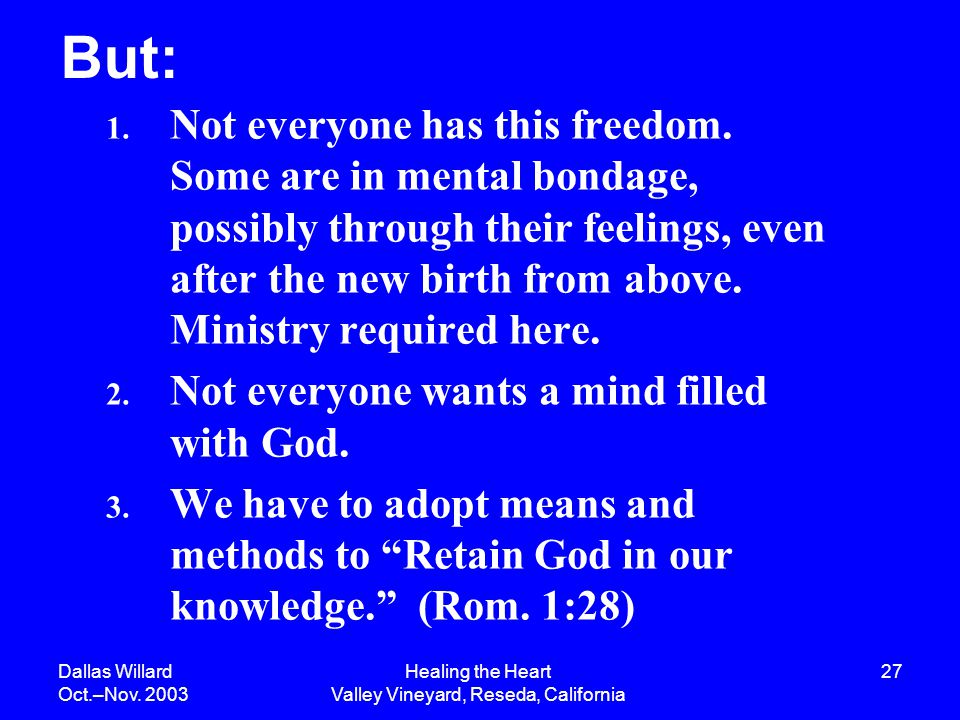 But:

1. Not everyone has this freedom. Some are in mental bondage, possibly through their feelings, even after the new birth from above. Ministry required here.

2. Not everyone wants a mind filled with God.

3. We have to adopt means and methods to “Retain God in our knowledge.” (Rom. 1:28)

Dallas Willard
Oct.–Nov. 2003

Healing the Heart
Valley Vineyard, Reseda, California

27